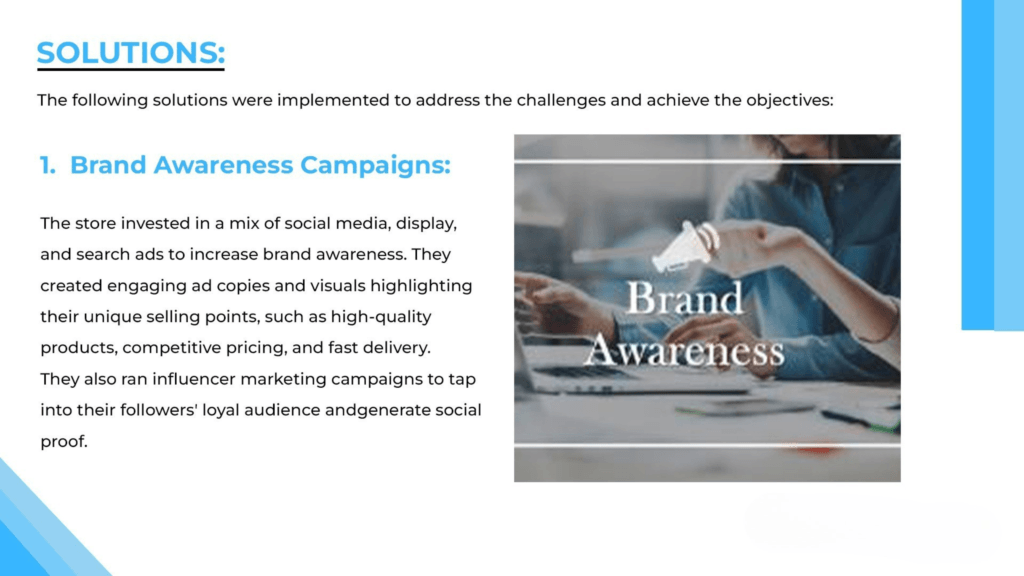 SOLUTIONS:

The following solutions were implemented to address the challenges and achieve the objectives:

1. Brand Awareness Campaigns:

The store invested in a mix of social media, display, and search ads to increase brand awareness. They created engaging ad copies and visuals highlighting their unique selling points, such as high-quality products, competitive pricing, and fast delivery. They also ran influencer marketing campaigns to tap into their followers' loyal audience andgenerate social proof.

Brand Awareness